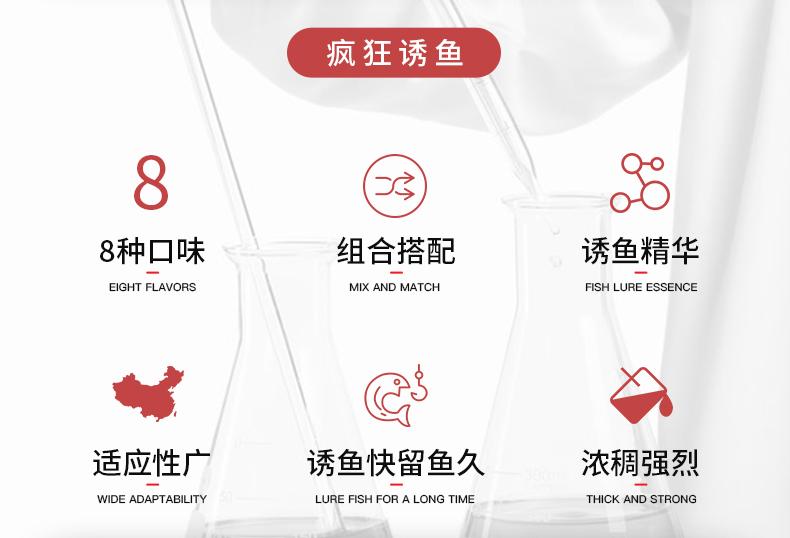 疯狂诱鱼

8

8种口味

EIGHT FLAVORS

组合搭配

MIX AND MATCH

诱鱼精华

FISH LURE ESSENCE

适应性广

WIDE ADAPTABILITY

诱鱼快留鱼久

LURE FISH FOR A LONG TIME

浓稠强烈

THICK AND STRONG